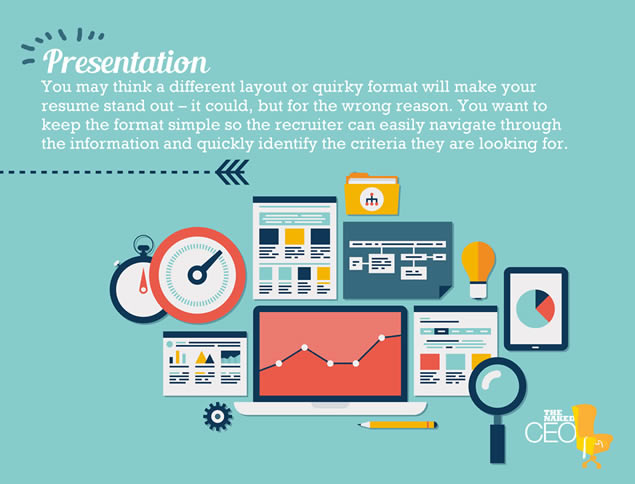 Presentation

You may think a different layout or quirky format will make your resume stand out – it could, but for the wrong reason. You want to keep the format simple so the recruiter can easily navigate through the information and quickly identify the criteria they are looking for.

THE NAKED CEO